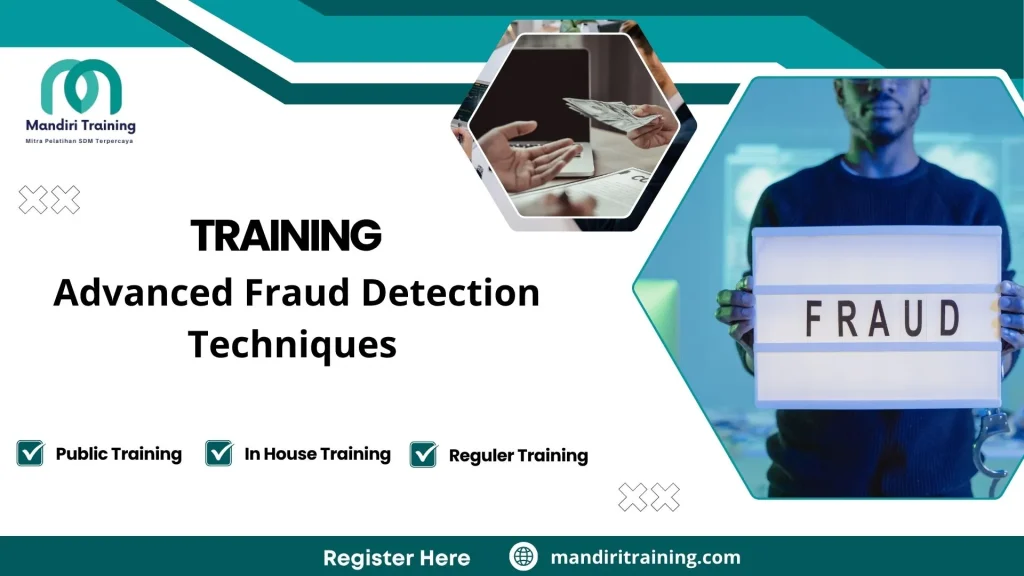 Mandiri Training
Mitra Pelatihan SDM Terpercaya

TRAINING
Advanced Fraud Detection Techniques

FRAUD

Public Training
In House Training
Reguler Training

Register Here
mandiritraining.com